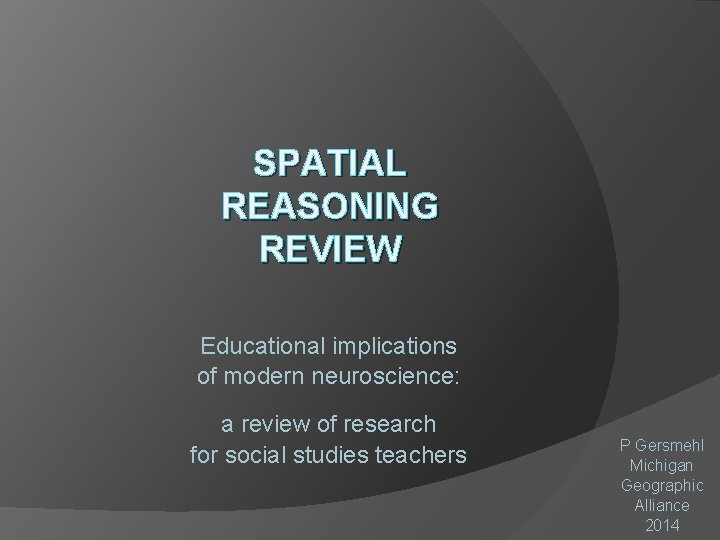 SPATIAL REASONING REVIEW

Educational implications of modern neuroscience:

a review of research for social studies teachers

P Gersmehl
Michigan
Geographic
Alliance
2014